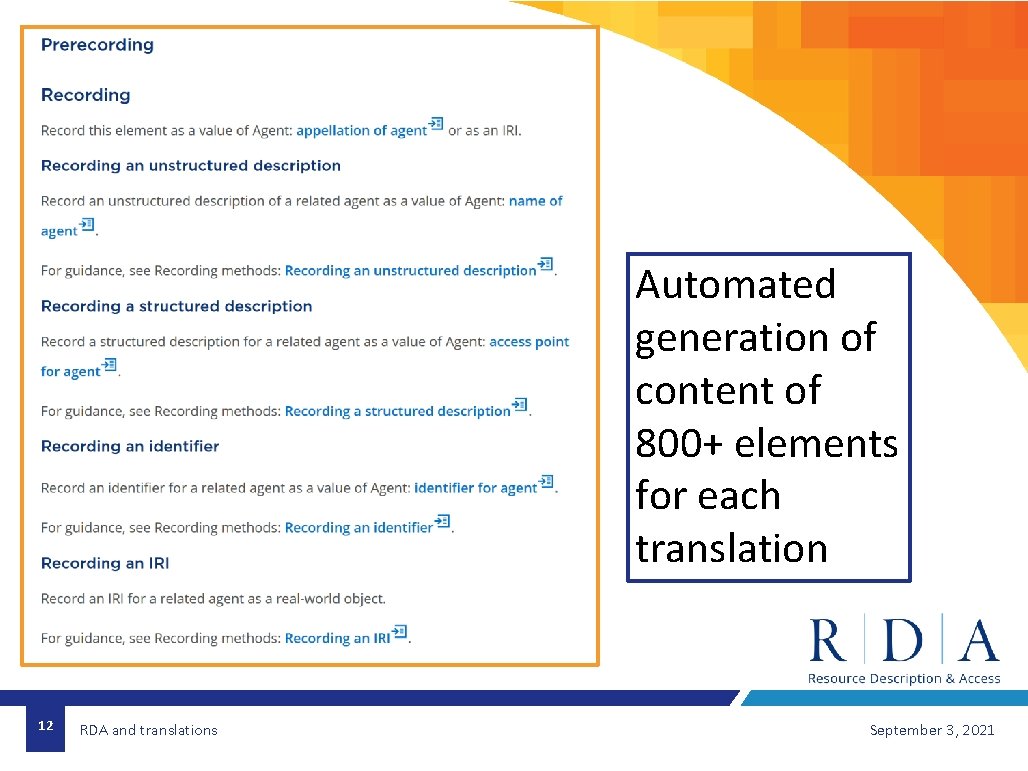 Prerecording

Recording

Record this element as a value of Agent: appellation of agent or as an IRI.

Recording an unstructured description

Record an unstructured description of a related agent as a value of Agent: name of agent.

For guidance, see Recording methods: Recording an unstructured description.

Recording a structured description

Record a structured description for a related agent as a value of Agent: access point for agent.

For guidance, see Recording methods: Recording a structured description.

Recording an identifier

Record an identifier for a related agent as a value of Agent: identifier for agent.

For guidance, see Recording methods: Recording an identifier.

Recording an IRI

Record an IRI for a related agent as a real-world object.

For guidance, see Recording methods: Recording an IRI.

Automated generation of content of 800+ elements for each translation

R D A
Resource Description & Access

12

RDA and translations

September 3, 2021